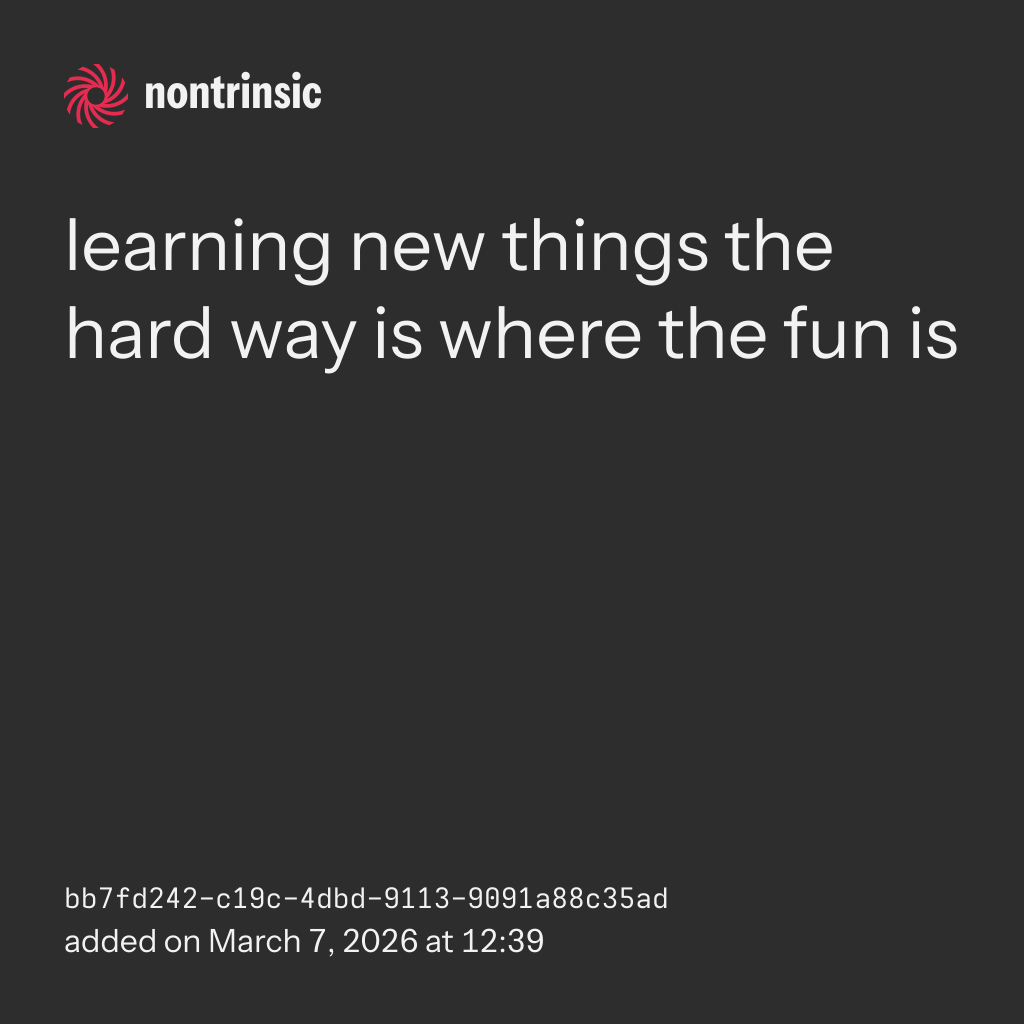 nontrinsic

learning new things the hard way is where the fun is

bb7fd242-c19c-4dbd-9113-9091a88c35ad
added on March 7, 2026 at 12:39